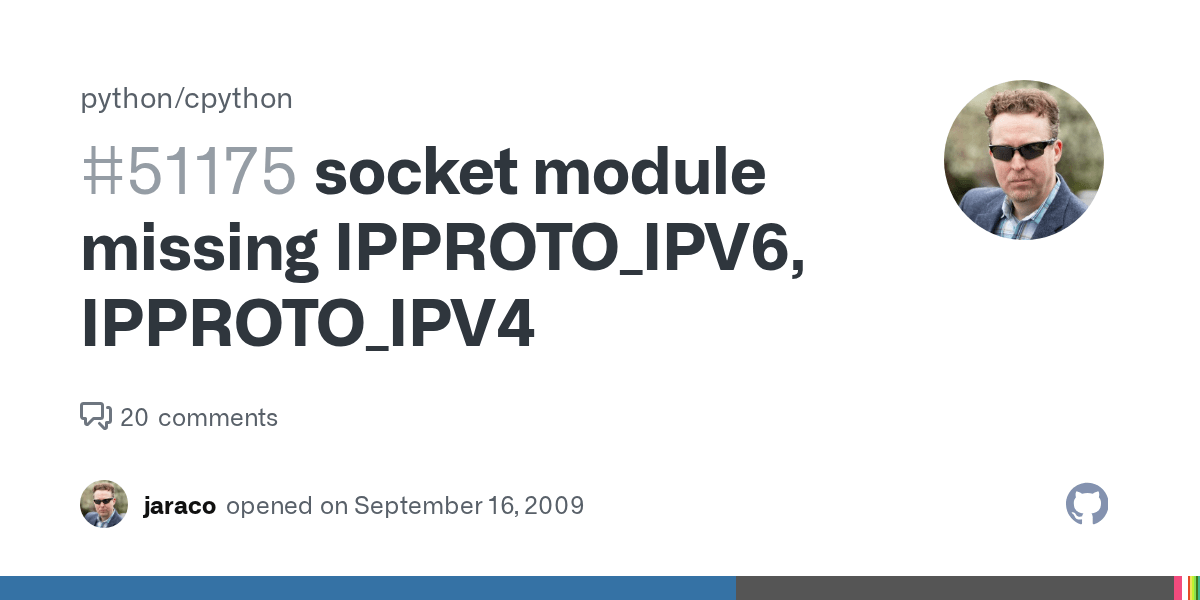 python/cpython

#51175 socket module missing IPPROTO_IPV6, IPPROTO_IPV4

20 comments

jaraco opened on September 16, 2009